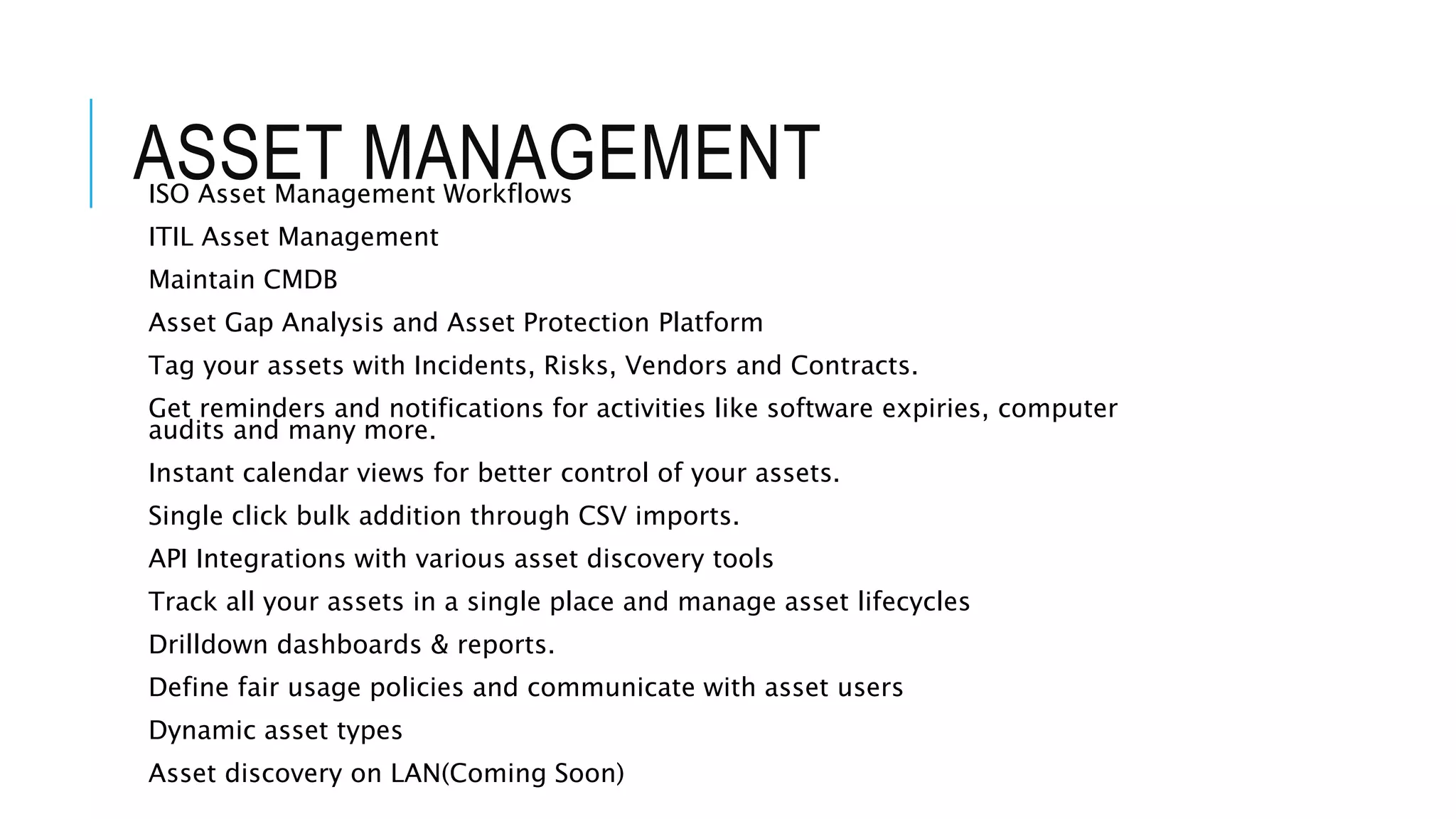 ASSET MANAGEMENT

ISO Asset Management Workflows

ITIL Asset Management

Maintain CMDB

Asset Gap Analysis and Asset Protection Platform

Tag your assets with Incidents, Risks, Vendors and Contracts.

Get reminders and notifications for activities like software expiries, computer audits and many more.

Instant calendar views for better control of your assets.

Single click bulk addition through CSV imports.

API Integrations with various asset discovery tools

Track all your assets in a single place and manage asset lifecycles

Drilldown dashboards & reports.

Define fair usage policies and communicate with asset users

Dynamic asset types

Asset discovery on LAN(Coming Soon)